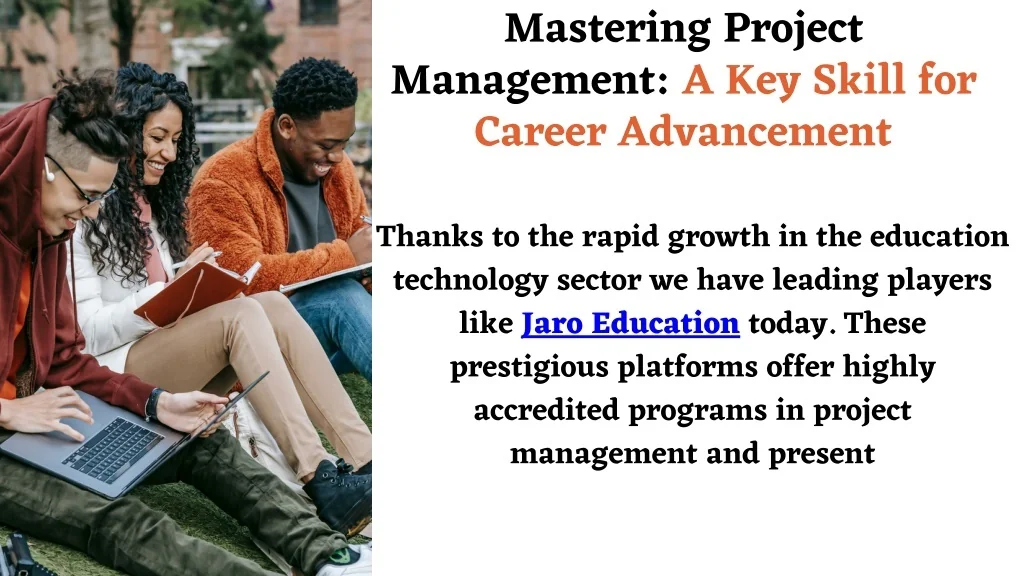 Mastering Project Management: A Key Skill for Career Advancement

Thanks to the rapid growth in the education technology sector we have leading players like Jaro Education today. These prestigious platforms offer highly accredited programs in project management and present